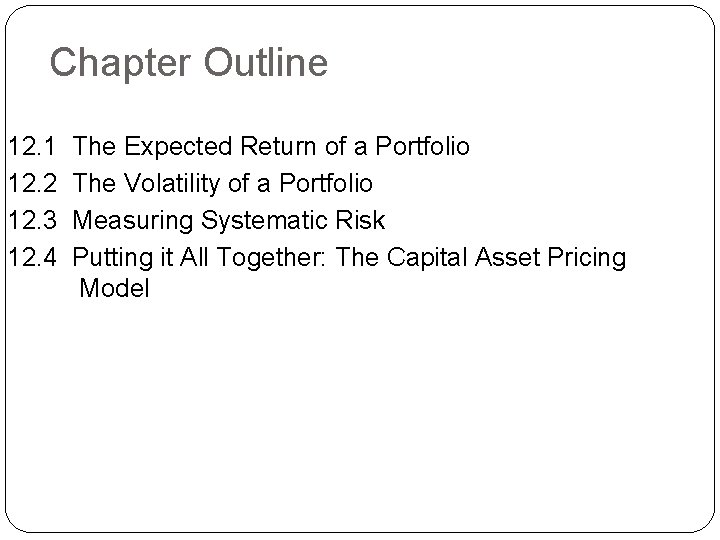 Chapter Outline

12.1 The Expected Return of a Portfolio
12.2 The Volatility of a Portfolio
12.3 Measuring Systematic Risk
12.4 Putting it All Together: The Capital Asset Pricing Model